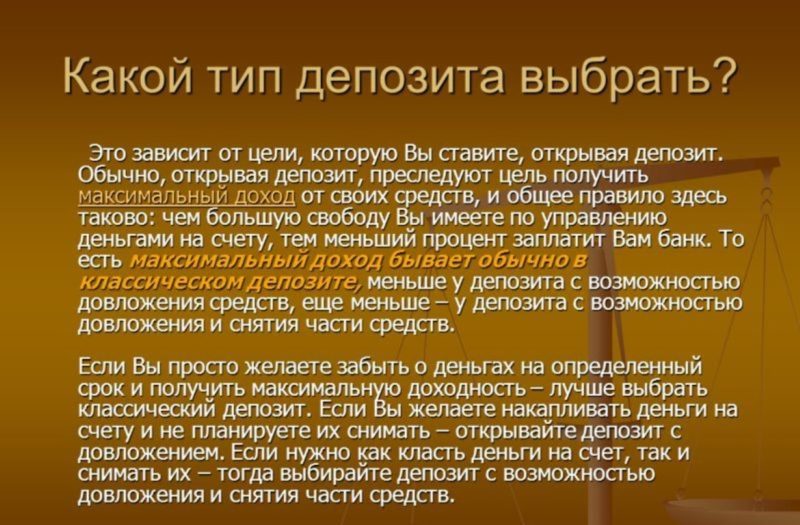 Какой тип депозита выбрать?

Это зависит от цели, которую Вы ставите, открывая депозит. Обычно, открывая депозит, преследуют цель получить максимальный доход от своих средств, и общее правило здесь таково: чем большую свободу Вы имеете по управлению деньгами на счету, тем меньший процент заплатит Вам банк. То есть максимальный доход бывает обычно в классическом депозите, меньше у депозита с возможностью довложения средств, еще меньше – у депозита с возможностью довложения и снятия части средств.

Если Вы просто желаете забыть о деньгах на определенный срок и получить максимальную доходность – лучше выбрать классический депозит. Если Вы желаете накапливать деньги на счету и не планируете их снимать – открывайте депозит с довложением. Если нужно как класть деньги на счет, так и снимать их – тогда выбирайте депозит с возможностью довложения и снятия части средств.